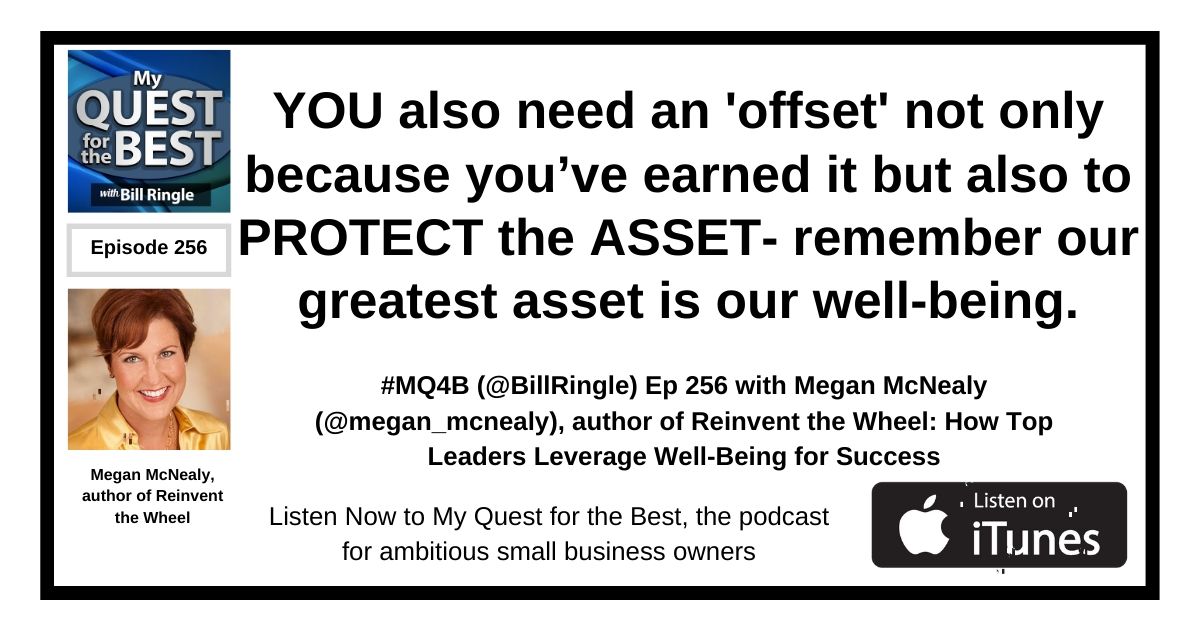 My QUEST for the BEST with Bill Ringle

Episode 256

Megan McNealy, author of Reinvent the Wheel

YOU also need an 'offset' not only because you’ve earned it but also to PROTECT the ASSET- remember our greatest asset is our well-being.

#MQ4B (@BillRingle) Ep 256 with Megan McNealy (@megan_mcnealy), author of Reinvent the Wheel: How Top Leaders Leverage Well-Being for Success

Listen Now to My Quest for the Best, the podcast for ambitious small business owners

Listen on iTunes